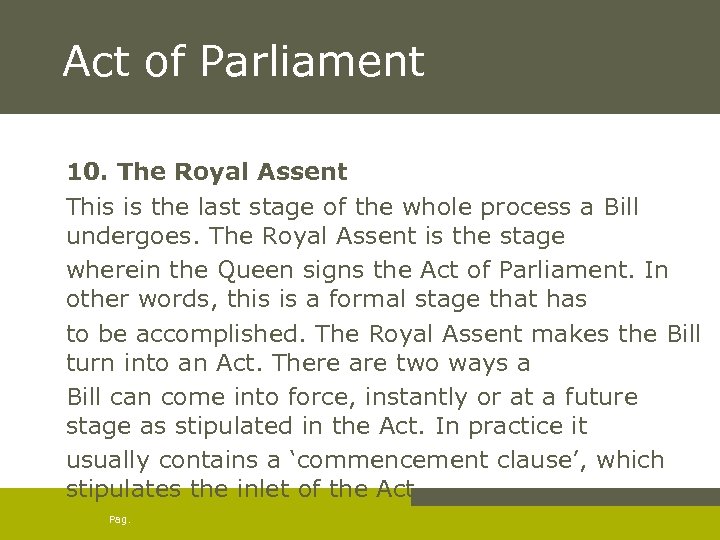 Act of Parliament

10. The Royal Assent

This is the last stage of the whole process a Bill undergoes. The Royal Assent is the stage

wherein the Queen signs the Act of Parliament. In other words, this is a formal stage that has

to be accomplished. The Royal Assent makes the Bill turn into an Act. There are two ways a

Bill can come into force, instantly or at a future stage as stipulated in the Act. In practice it

usually contains a ‘commencement clause’, which stipulates the inlet of the Act

Pag.